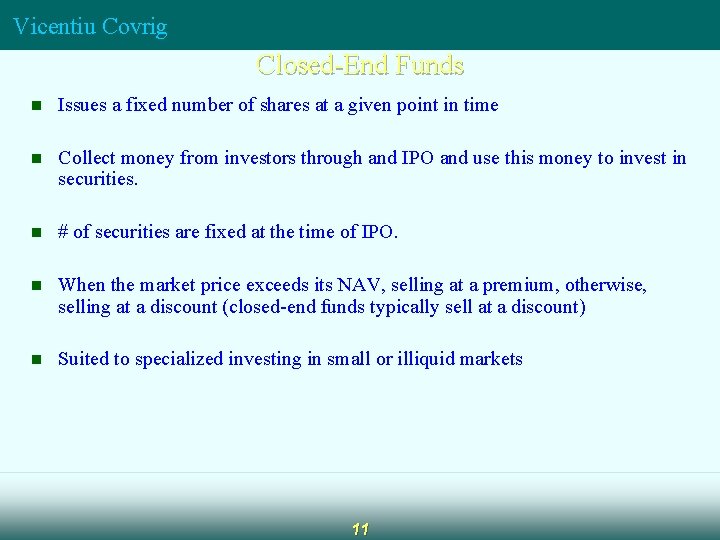 Vicentiu Covrig

Closed-End Funds

- Issues a fixed number of shares at a given point in time

- Collect money from investors through and IPO and use this money to invest in securities.

- # of securities are fixed at the time of IPO.

- When the market price exceeds its NAV, selling at a premium, otherwise, selling at a discount (closed-end funds typically sell at a discount)

- Suited to specialized investing in small or illiquid markets

11